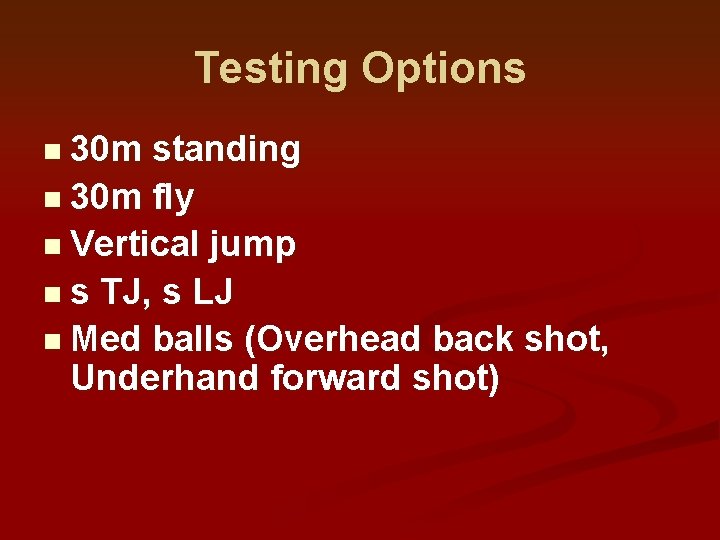 Testing Options

- 30m standing
- 30m fly
- Vertical jump
- s TJ, s LJ
- Med balls (Overhead back shot, Underhand forward shot)